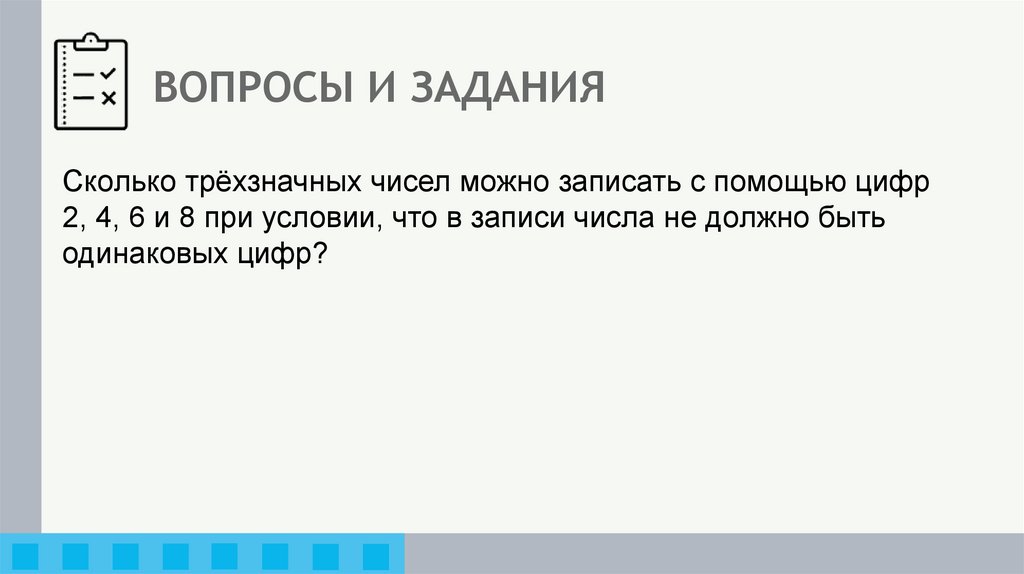 ВОПРОСЫ И ЗАДАНИЯ

Сколько трёхзначных чисел можно записать с помощью цифр 2, 4, 6 и 8 при условии, что в записи числа не должно быть одинаковых цифр?